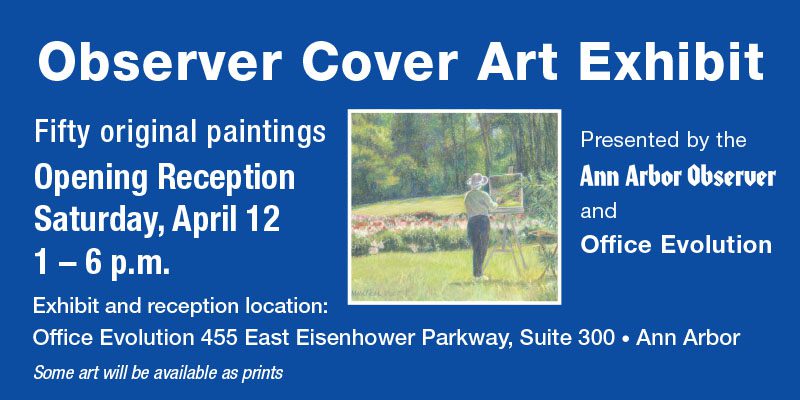 Observer Cover Art Exhibit

Fifty original paintings

Opening Reception
Saturday, April 12
1 – 6 p.m.

Presented by the
Ann Arbor Observer
and
Office Evolution

Exhibit and reception location:
Office Evolution 455 East Eisenhower Parkway, Suite 300 • Ann Arbor

Some art will be available as prints